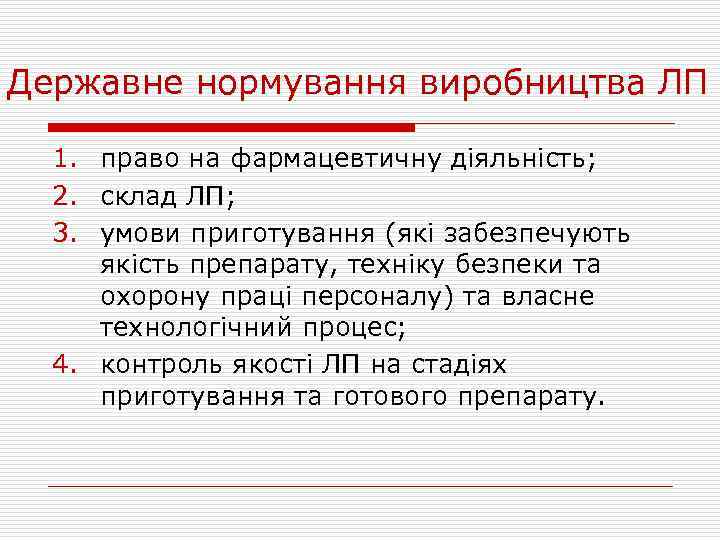 Державне нормування виробництва ЛП

1. право на фармацевтичну діяльність;
2. склад ЛП;
3. умови приготування (які забезпечують якість препарату, техніку безпеки та охорону праці персоналу) та власне технологічний процес;
4. контроль якості ЛП на стадіях приготування та готового препарату.